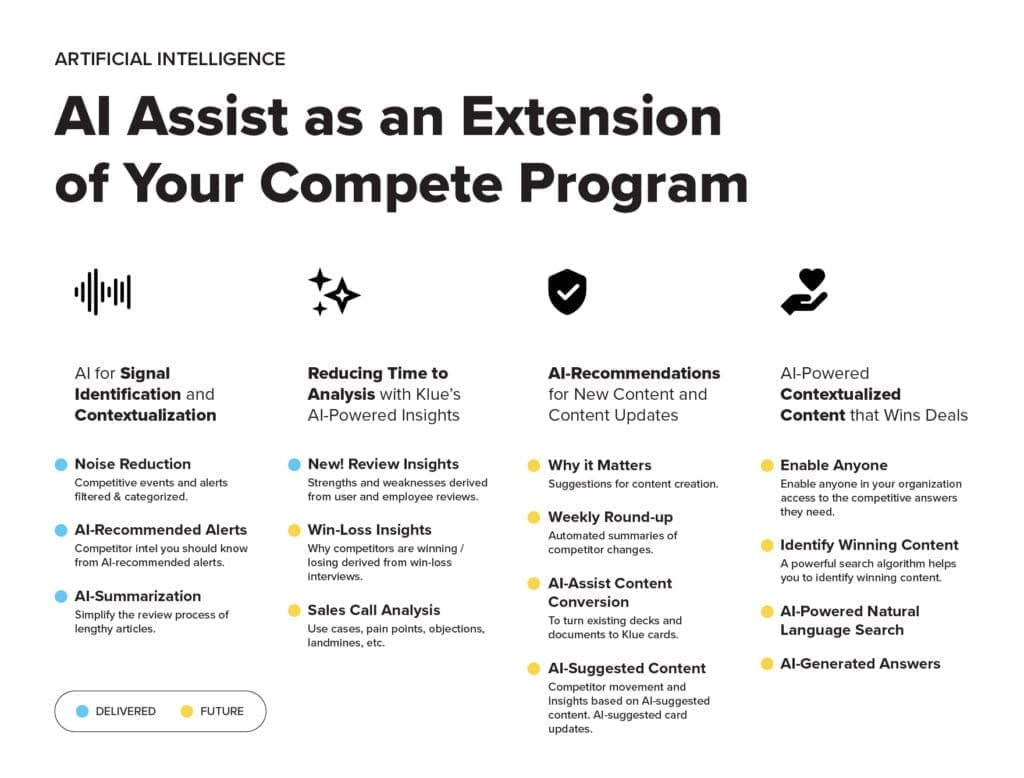 ARTIFICIAL INTELLIGENCE

AI Assist as an Extension of Your Compete Program

AI for Signal Identification and Contextualization

Noise Reduction
Competitive events and alerts filtered & categorized.

AI-Recommended Alerts
Competitor intel you should know from AI-recommended alerts.

AI-Summarization
Simplify the review process of lengthy articles.

DELIVERED FUTURE

Reducing Time to Analysis with Klue's AI-Powered Insights

New! Review Insights
Strengths and weaknesses derived from user and employee reviews.

Win-Loss Insights
Why competitors are winning / losing derived from win-loss interviews.

Sales Call Analysis
Use cases, pain points, objections, landmines, etc.

AI-Recommendations for New Content and Content Updates

Why it Matters
Suggestions for content creation.

Weekly Round-up
Automated summaries of competitor changes.

AI-Assist Content Conversion
To turn existing decks and documents to Klue cards.

AI-Suggested Content
Competitor movement and Insights based on AI-suggested content. AI-suggested card updates.

AI-Powered Contextualized Content that Wins Deals

Enable Anyone
Enable anyone in your organization access to the competitive answers they need.

Identify Winning Content
A powerful search algorithm helps you to identify winning content.

AI-Powered Natural Language Search

AI-Generated Answers